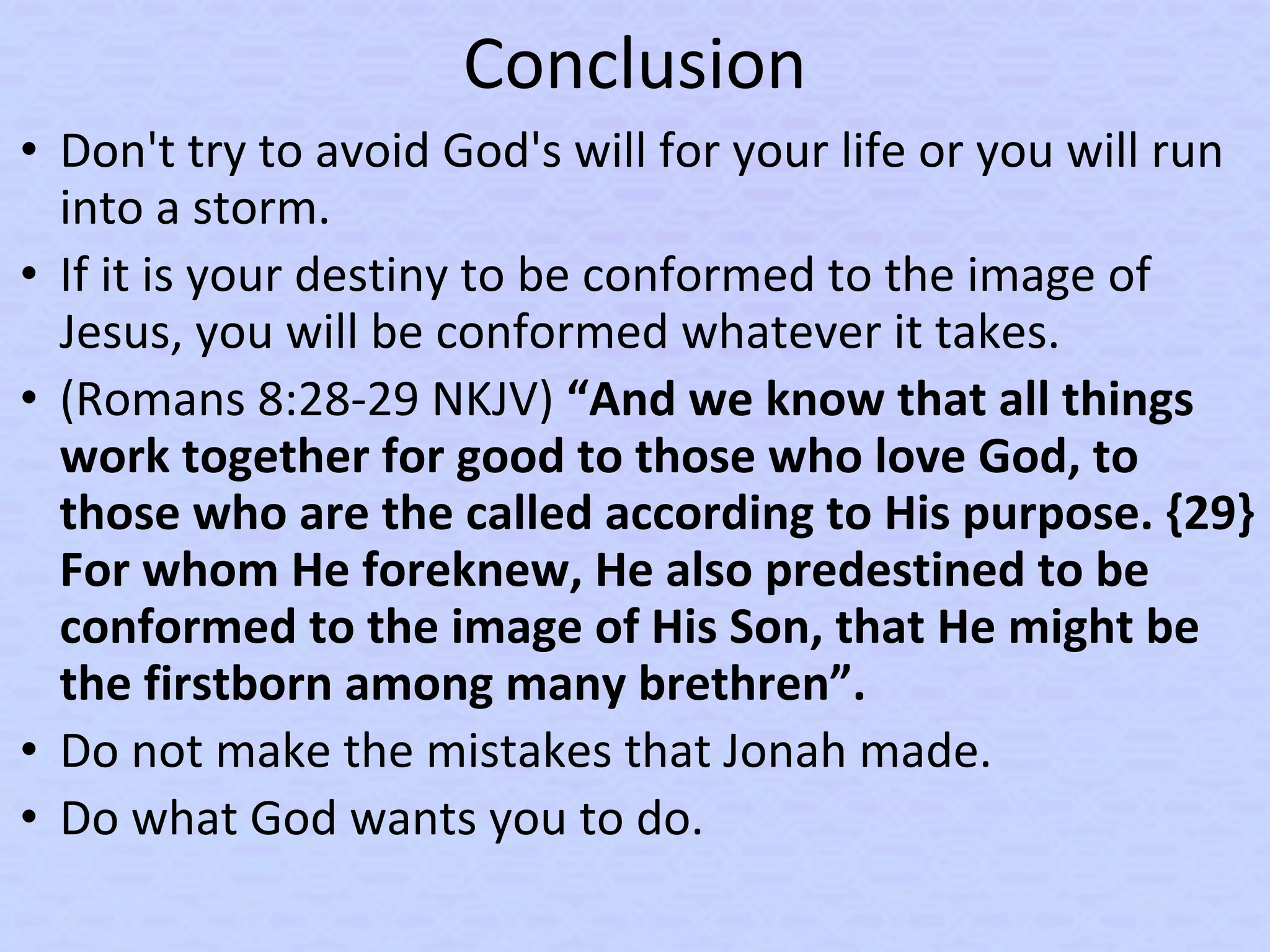 Conclusion

• Don't try to avoid God's will for your life or you will run into a storm.
• If it is your destiny to be conformed to the image of Jesus, you will be conformed whatever it takes.
• (Romans 8:28-29 NKJV) “And we know that all things work together for good to those who love God, to those who are the called according to His purpose. {29} For whom He foreknew, He also predestined to be conformed to the image of His Son, that He might be the firstborn among many brethren”.
• Do not make the mistakes that Jonah made.
• Do what God wants you to do.